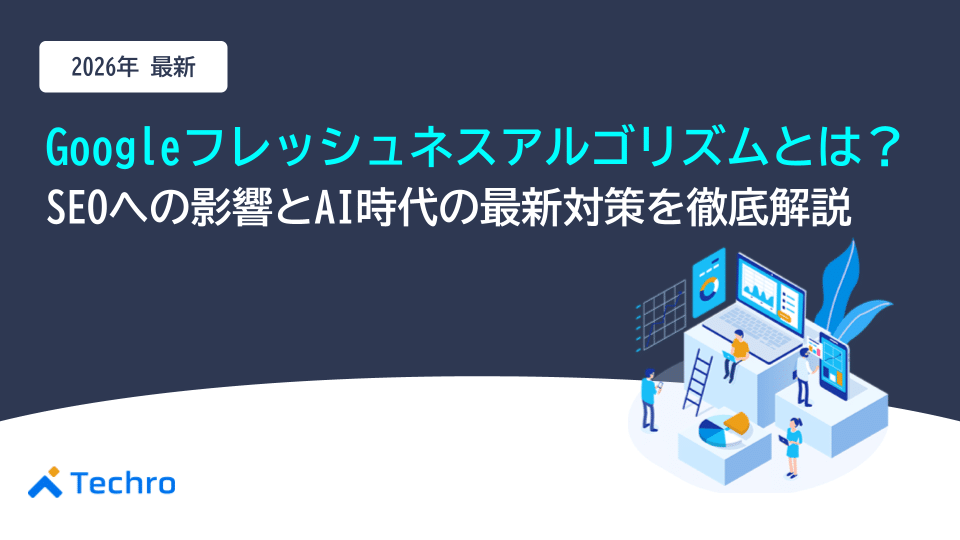 2026年 最新

Googleフレッシュネスアルゴリズムとは？
SEOへの影響とAI時代の最新対策を徹底解説

Techro